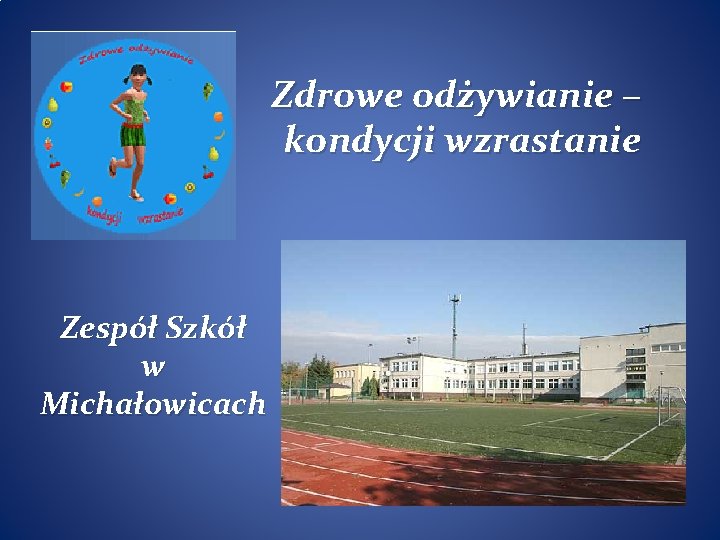 Zdrowe odżywianie

kondycji wzrastanie

Zdrowe odżywianie – kondycji wzrastanie

Zespół Szkół w Michałowicach